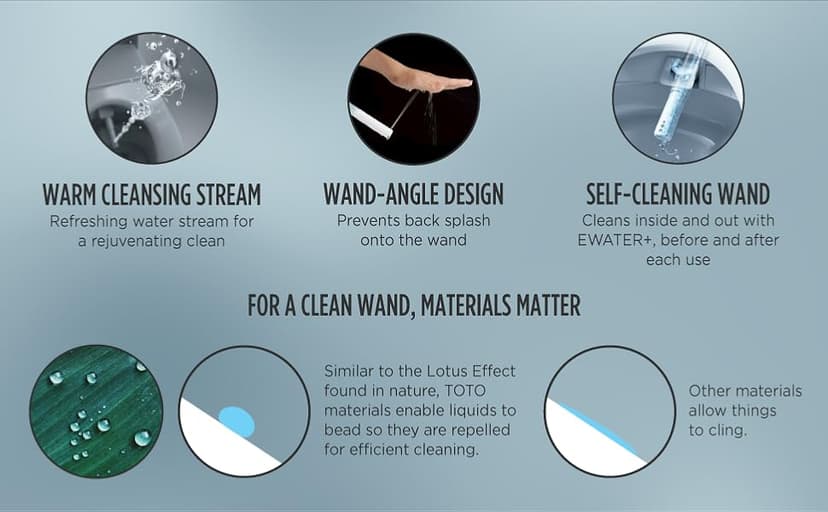 WARM CLEANSING STREAM
Refreshing water stream for a rejuvenating clean

WAND-ANGLE DESIGN
Prevents back splash onto the wand

SELF-CLEANING WAND
Cleans inside and out with EWATER+, before and after each use

FOR A CLEAN WAND, MATERIALS MATTER

Similar to the Lotus Effect found in nature, TOTO materials enable liquids to bead so they are repelled for efficient cleaning.

Other materials allow things to cling.